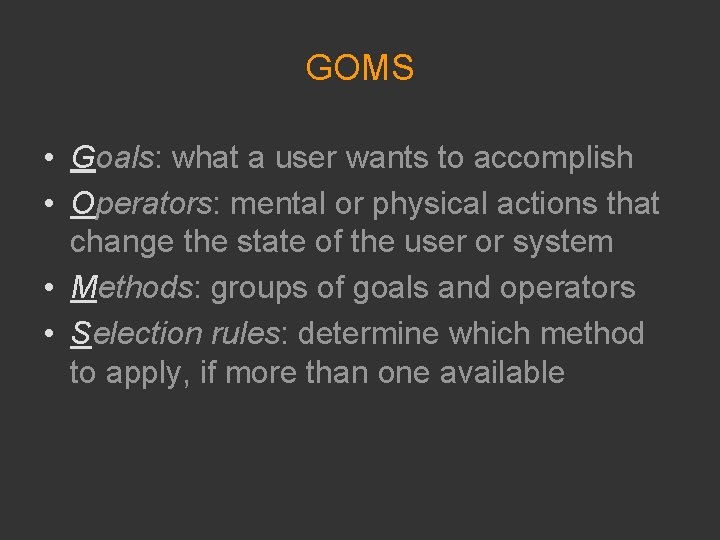 GOMS

• Goals: what a user wants to accomplish
• Operators: mental or physical actions that change the state of the user or system
• Methods: groups of goals and operators
• Selection rules: determine which method to apply, if more than one available